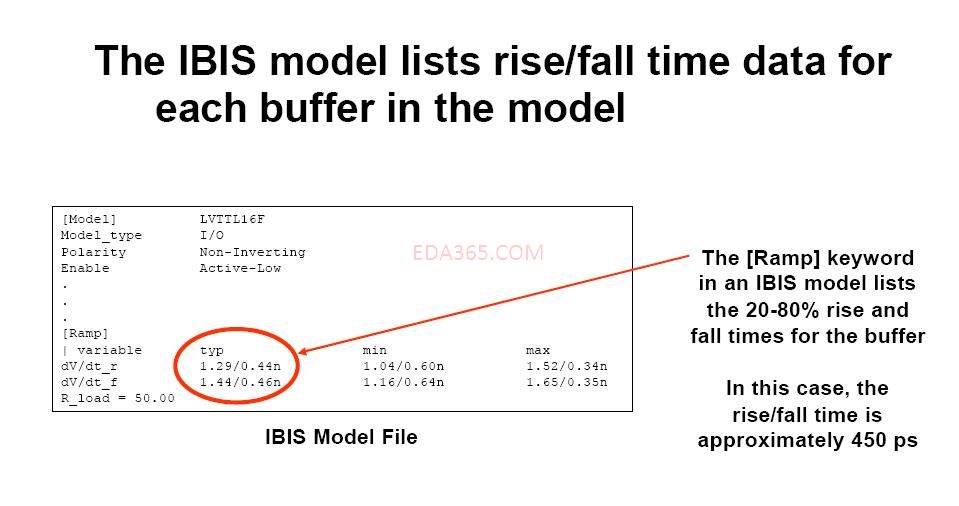 The IBIS model lists rise/fall time data for each buffer in the model

[Model] LVTTL16F
Model_type I/O
Polarity Non-Inverting
Enable Active-Low
.
.
.
[Ramp]
| variable typ min max
dV/dt_r 1.29/0.44n 1.04/0.60n 1.52/0.34n
dV/dt_f 1.44/0.46n 1.16/0.64n 1.65/0.35n
R_load = 50.00

EDA365.COM

IBIS Model File

The [Ramp] keyword in an IBIS model lists the 20-80% rise and fall times for the buffer

In this case, the rise/fall time is approximately 450 ps